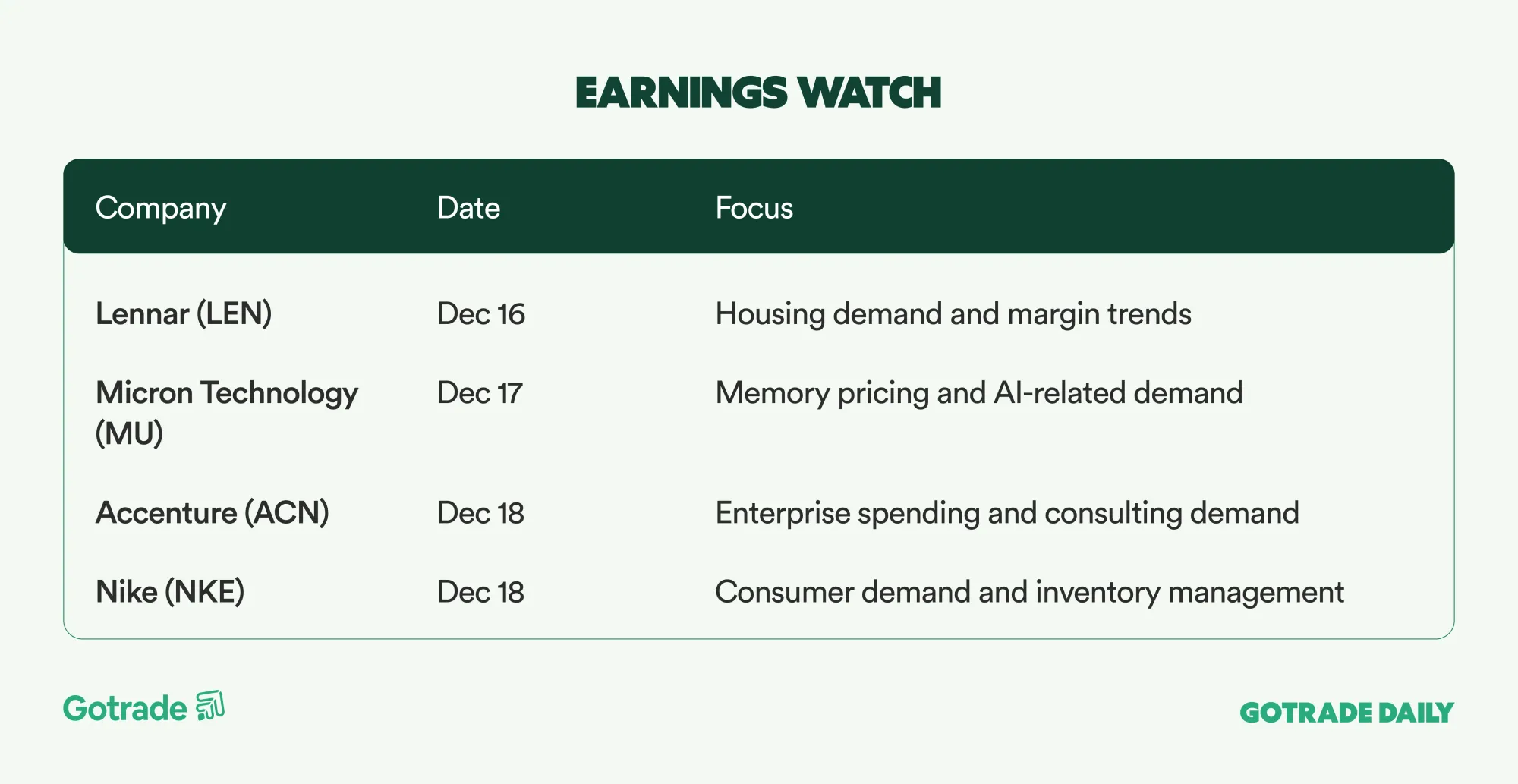 EARNINGS WATCH

| Company | Date | Focus |
|---|---|---|
| Lennar (LEN) | Dec 16 | Housing demand and margin trends |
| Micron Technology (MU) | Dec 17 | Memory pricing and AI-related demand |
| Accenture (ACN) | Dec 18 | Enterprise spending and consulting demand |
| Nike (NKE) | Dec 18 | Consumer demand and inventory management |

Gotrade

GOTRADE DAILY